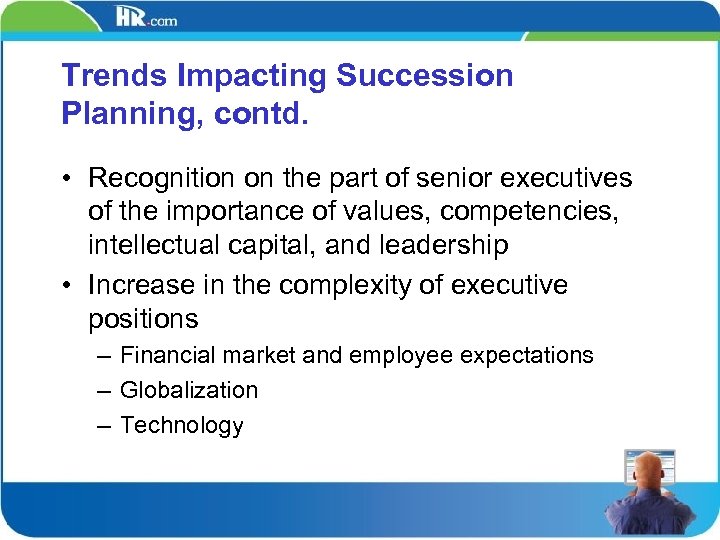 HR.com

Trends Impacting Succession Planning, contd.

• Recognition on the part of senior executives of the importance of values, competencies, intellectual capital, and leadership
• Increase in the complexity of executive positions
– Financial market and employee expectations
– Globalization
– Technology